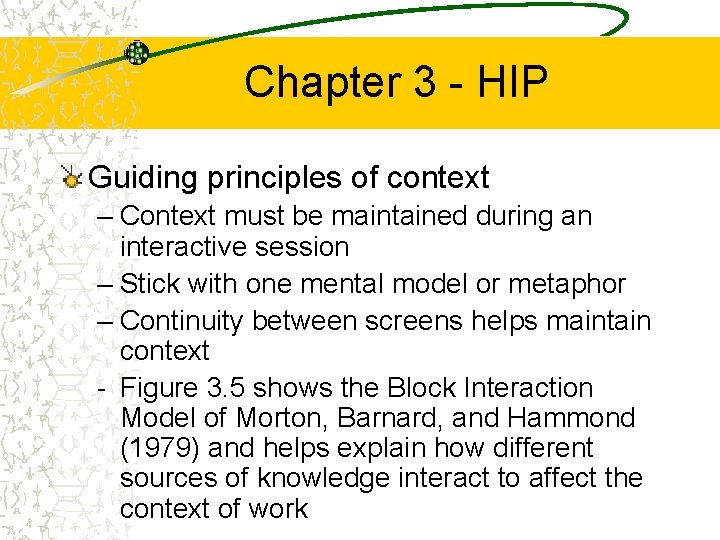 Chapter 3 - HIP

Guiding principles of context

– Context must be maintained during an interactive session
– Stick with one mental model or metaphor
– Continuity between screens helps maintain context
- Figure 3.5 shows the Block Interaction Model of Morton, Barnard, and Hammond (1979) and helps explain how different sources of knowledge interact to affect the context of work